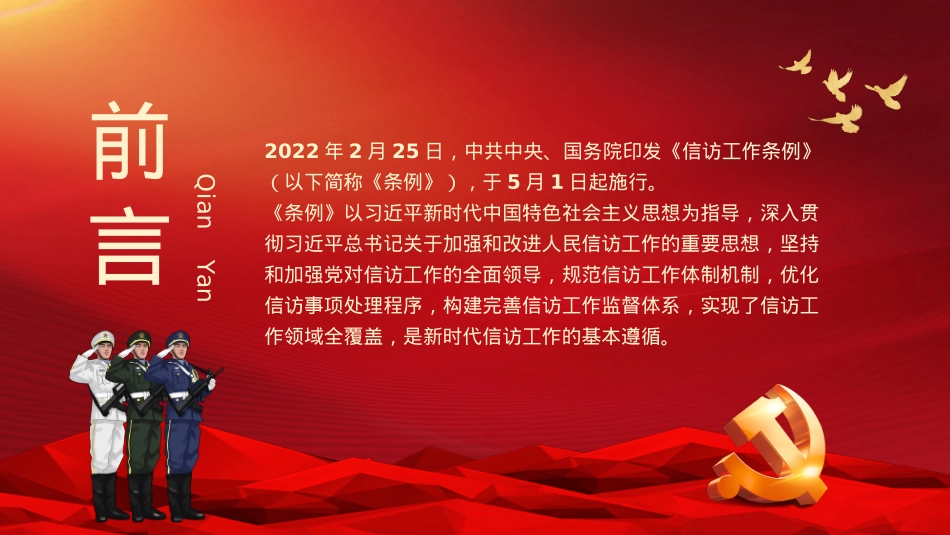 前言

Qian Yan

2022 年 2 月 25 日，中共中央、国务院印发《信访工作条例》（以下简称《条例》），于 5 月 1 日起施行。

《条例》以习近平新时代中国特色社会主义思想为指导，深入贯彻习近平总书记关于加强和改进人民信访工作的重要思想，坚持和加强党对信访工作的全面领导，规范信访工作体制机制，优化信访事项处理程序，构建完善信访工作监督体系，实现了信访工作领域全覆盖，是新时代信访工作的基本遵循。